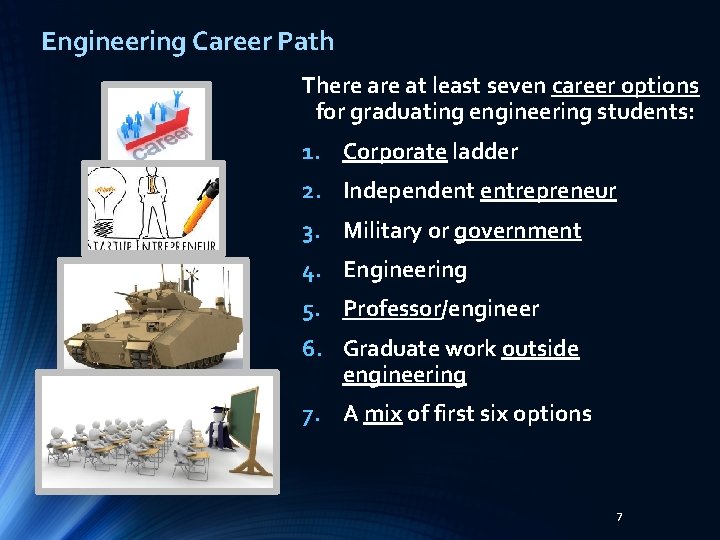 Engineering Career Path

career

STARTUP ENTREPRENEUR

There are at least seven career options for graduating engineering students:

1. Corporate ladder
2. Independent entrepreneur
3. Military or government
4. Engineering
5. Professor/engineer
6. Graduate work outside engineering
7. A mix of first six options

7